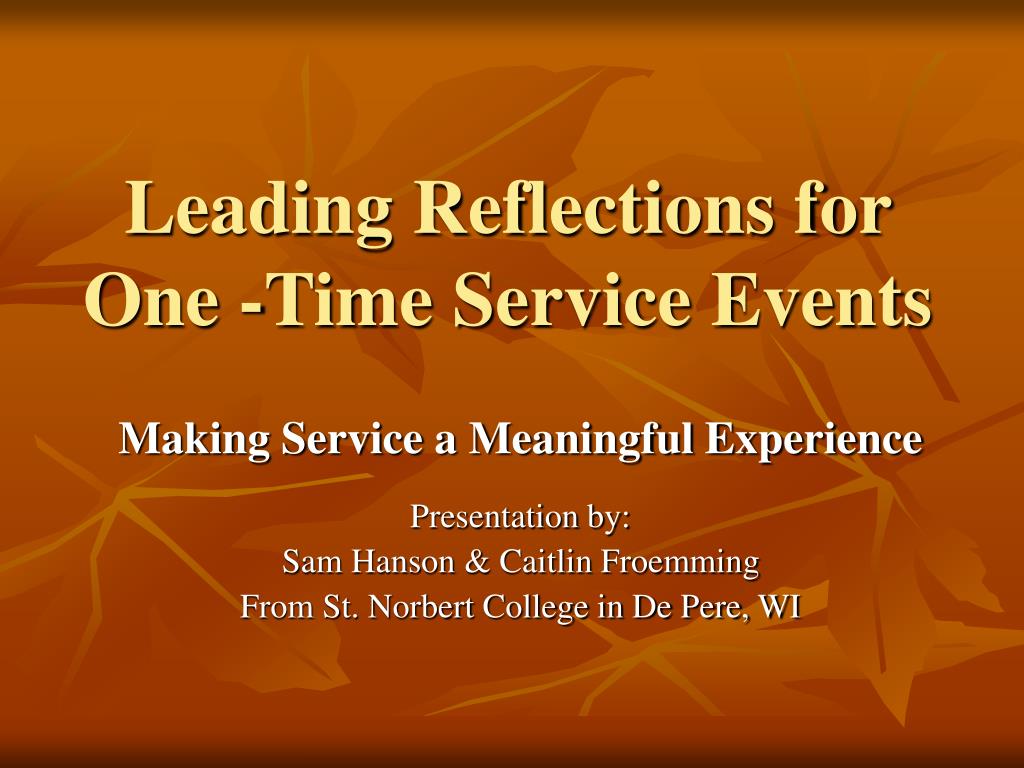 Leading Reflections for One -Time Service Events

Making Service a Meaningful Experience

Presentation by:
Sam Hanson & Caitlin Froemming
From St. Norbert College in De Pere, WI